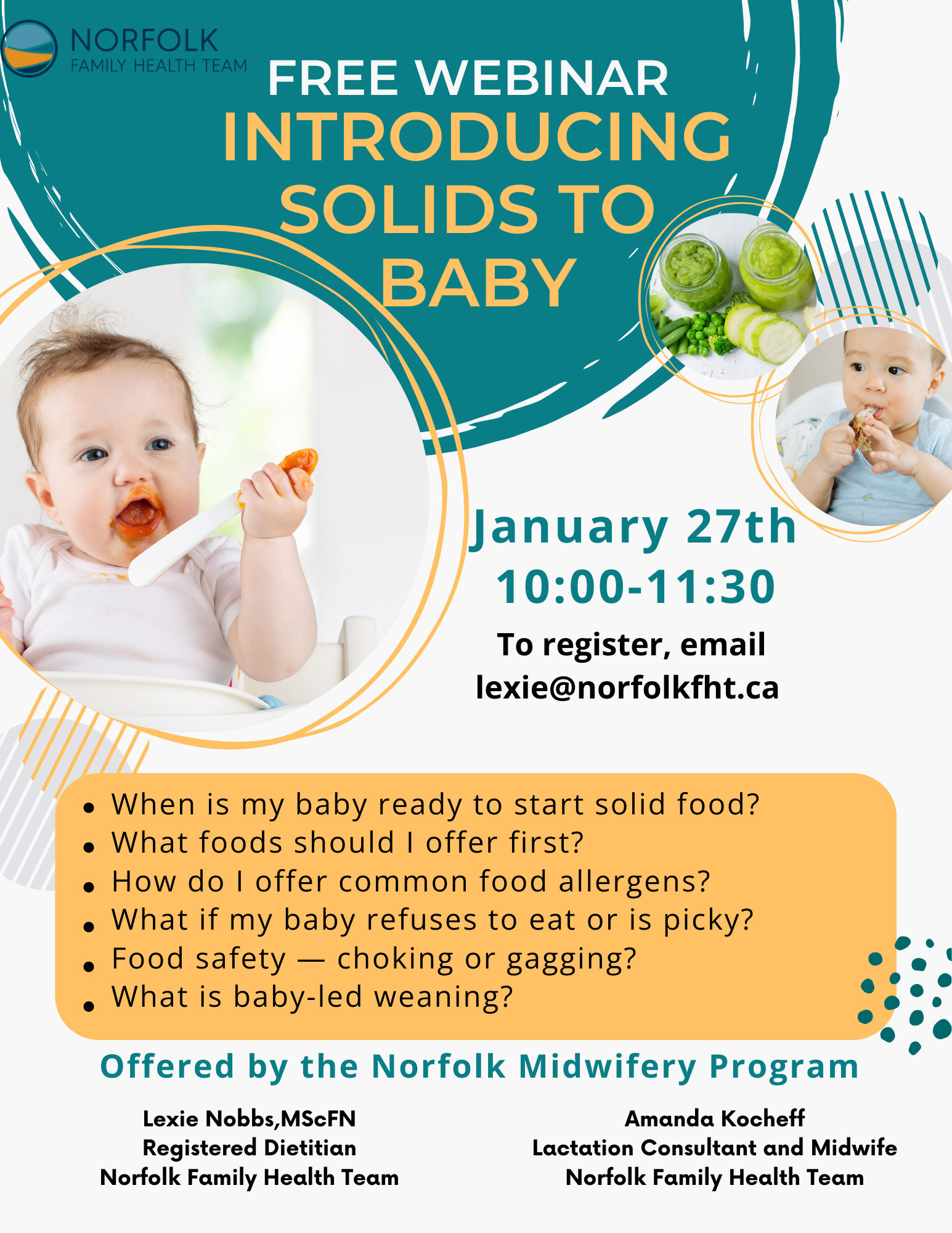 NORFOLK
FAMILY HEALTH TEAM

FREE WEBINAR
INTRODUCING SOLIDS TO BABY

January 27th
10:00-11:30

To register, email
lexie@norfolkfht.ca

- When is my baby ready to start solid food?
- What foods should I offer first?
- How do I offer common food allergens?
- What if my baby refuses to eat or is picky?
- Food safety — choking or gagging?
- What is baby-led weaning?

Offered by the Norfolk Midwifery Program

Lexie Nobbs,MScFN
Registered Dietitian
Norfolk Family Health Team

Amanda Kocheff
Lactation Consultant and Midwife
Norfolk Family Health Team